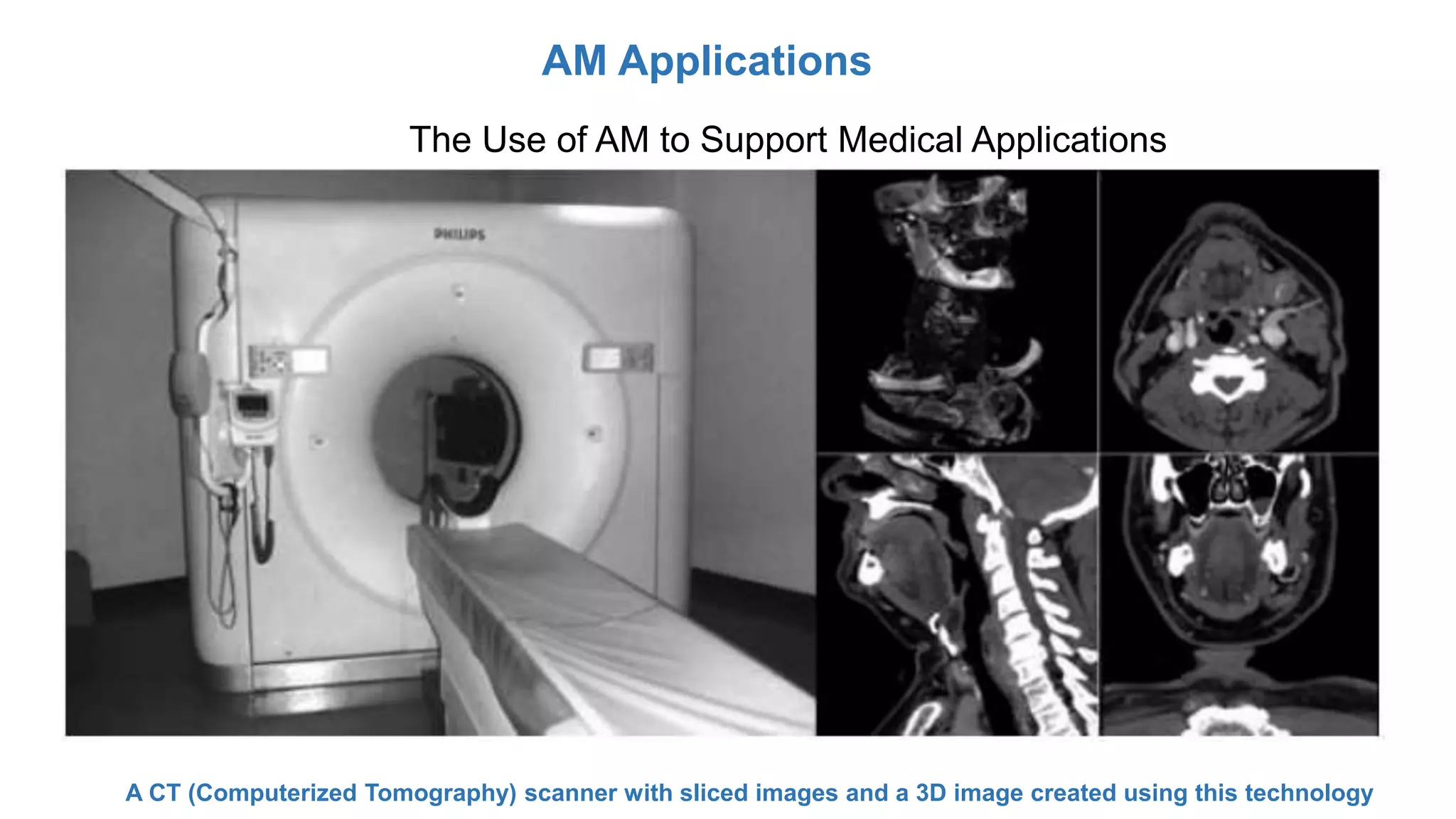 AM Applications

The Use of AM to Support Medical Applications

PHILIPS

A CT (Computerized Tomography) scanner with sliced images and a 3D image created using this technology